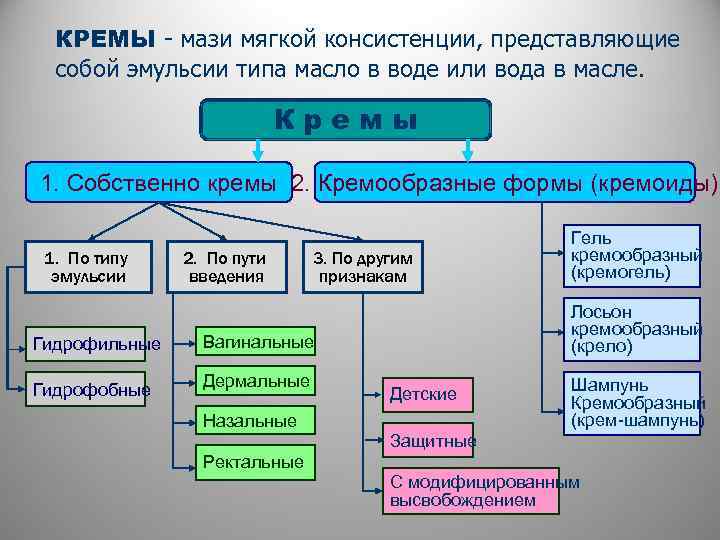 КРЕМЫ - мази мягкой консистенции, представляющие собой эмульсии типа масло в воде или вода в масле.

К р е м ы

1. Собственно кремы

2. Кремообразные формы (кремоиды)

1. По типу эмульсии

2. По пути введения

3. По другим признакам

Гидрофильные

Гидрофобные

Вагинальные

Дермальные

Назальные

Ректальные

Детские

Защитные

С модифицированным высвобождением

Гель кремообразный (кремогель)

Лосьон кремообразный (крело)

Шампунь Кремообразный (крем-шампунь)